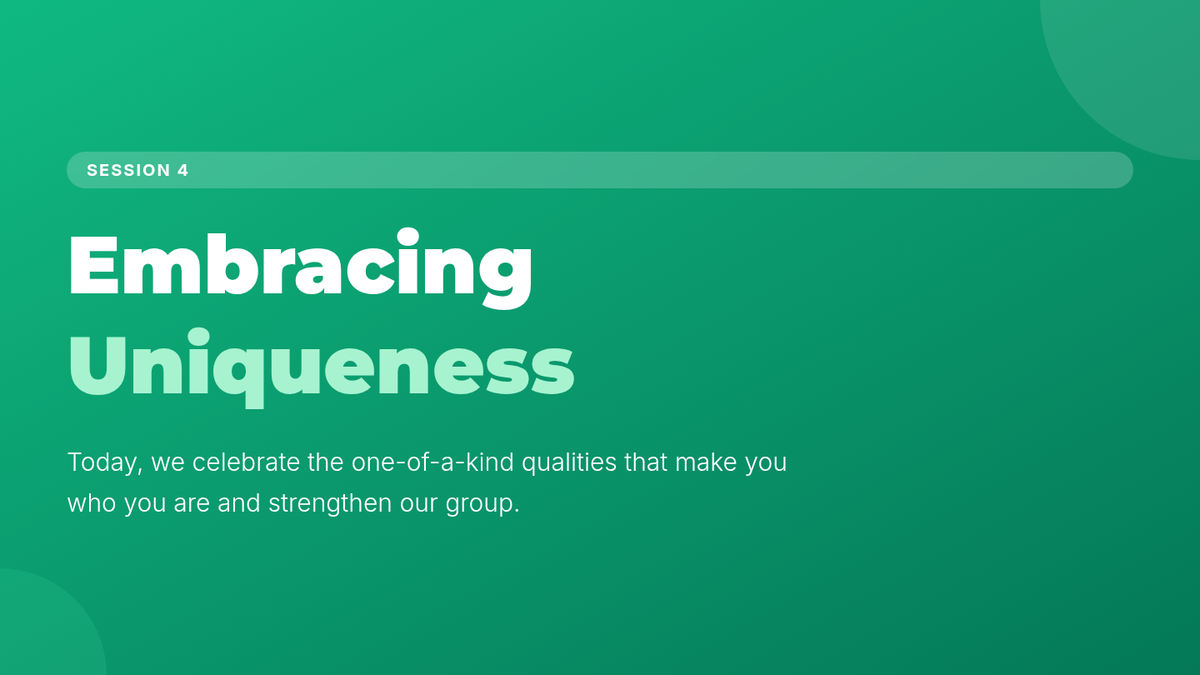 SESSION 4

Embracing Uniqueness

Today, we celebrate the one-of-a-kind qualities that make you who you are and strengthen our group.